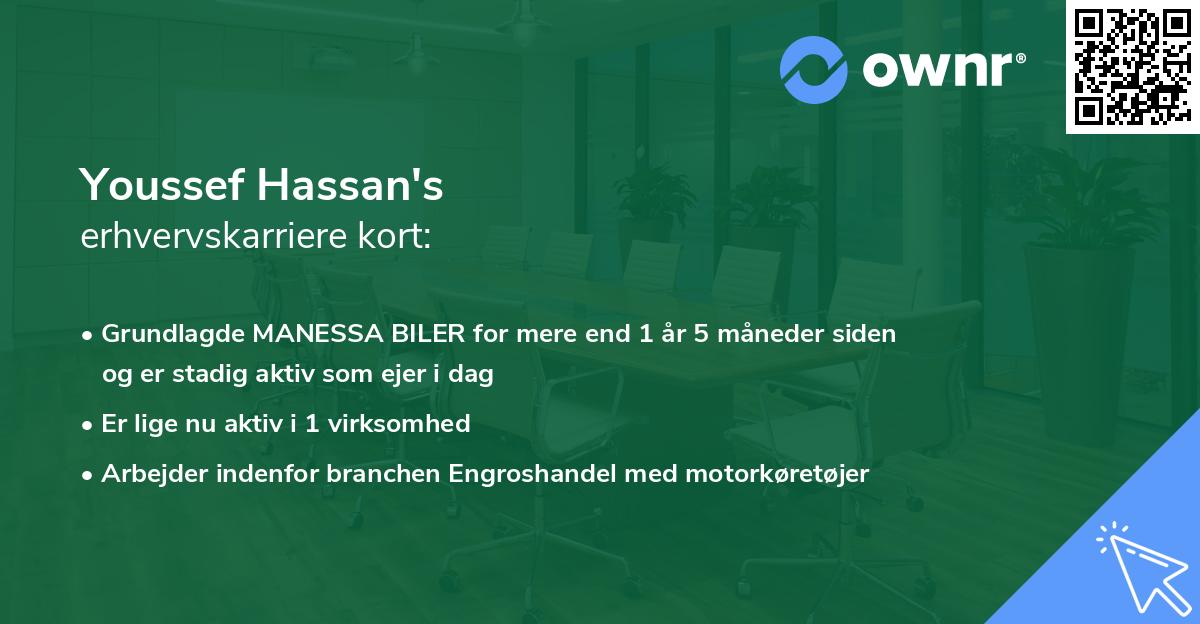 ownr®

Youssef Hassan's
erhvervskarriere kort:

• Grundlagde MANESSA BILER for mere end 1 år 5 måneder siden og er stadig aktiv som ejer i dag

• Er lige nu aktiv i 1 virksomhed

• Arbejder indenfor branchen Engroshandel med motorkøretøjer